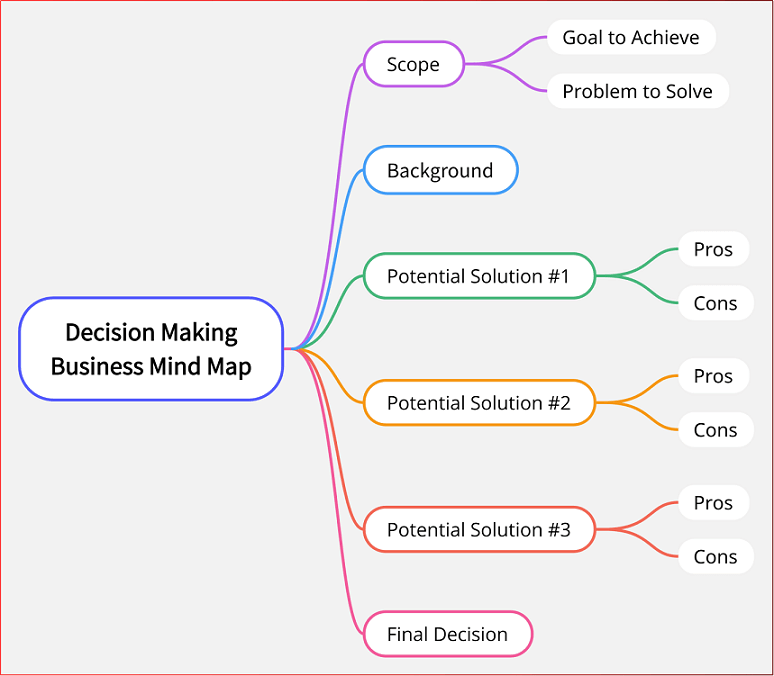 Decision Making Business Mind Map

Scope

Goal to Achieve

Problem to Solve

Background

Potential Solution #1

Pros

Cons

Potential Solution #2

Pros

Cons

Potential Solution #3

Pros

Cons

Final Decision